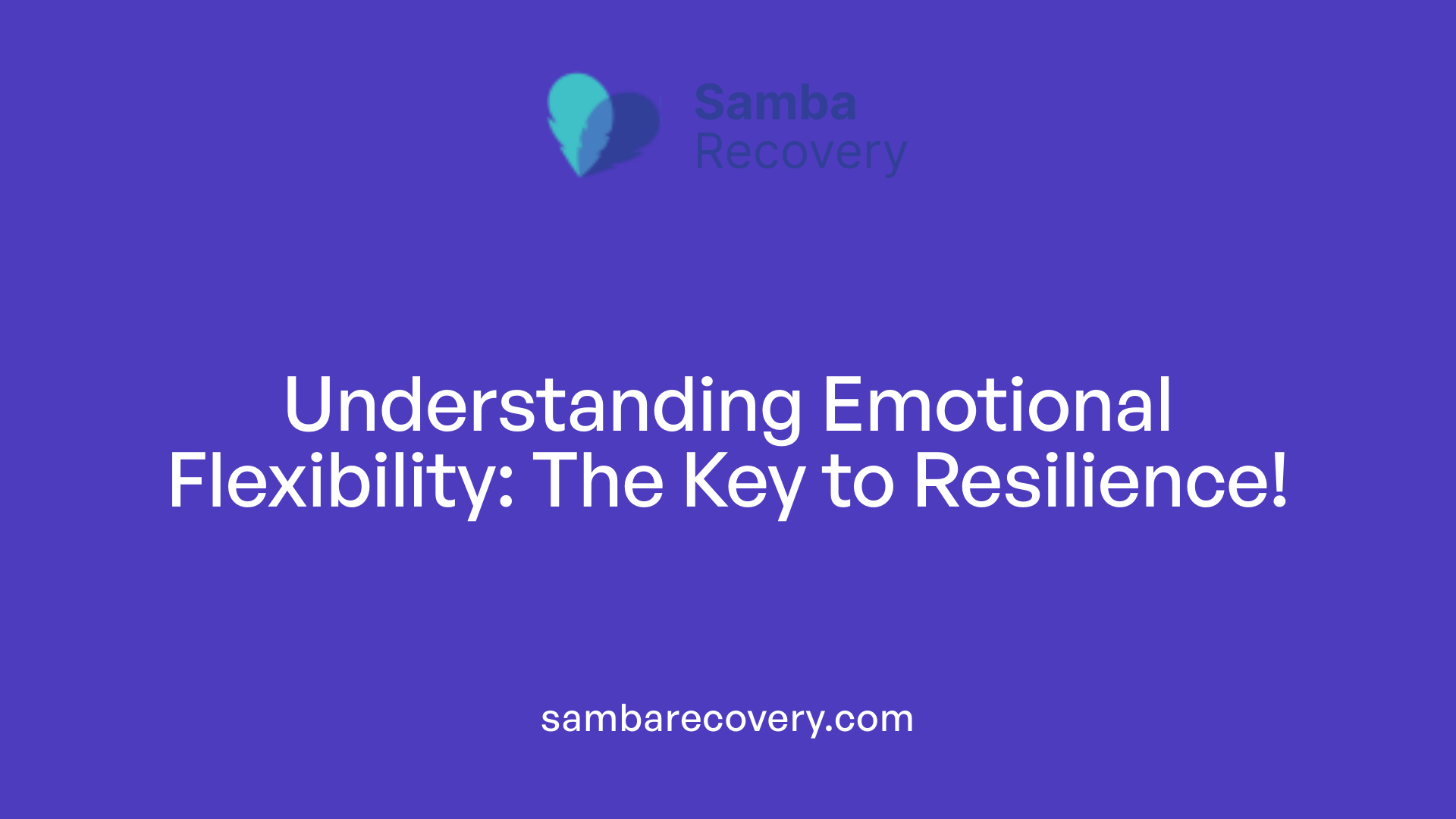 Samba
Recovery

Understanding Emotional Flexibility: The Key to Resilience!

sambarecovery.com